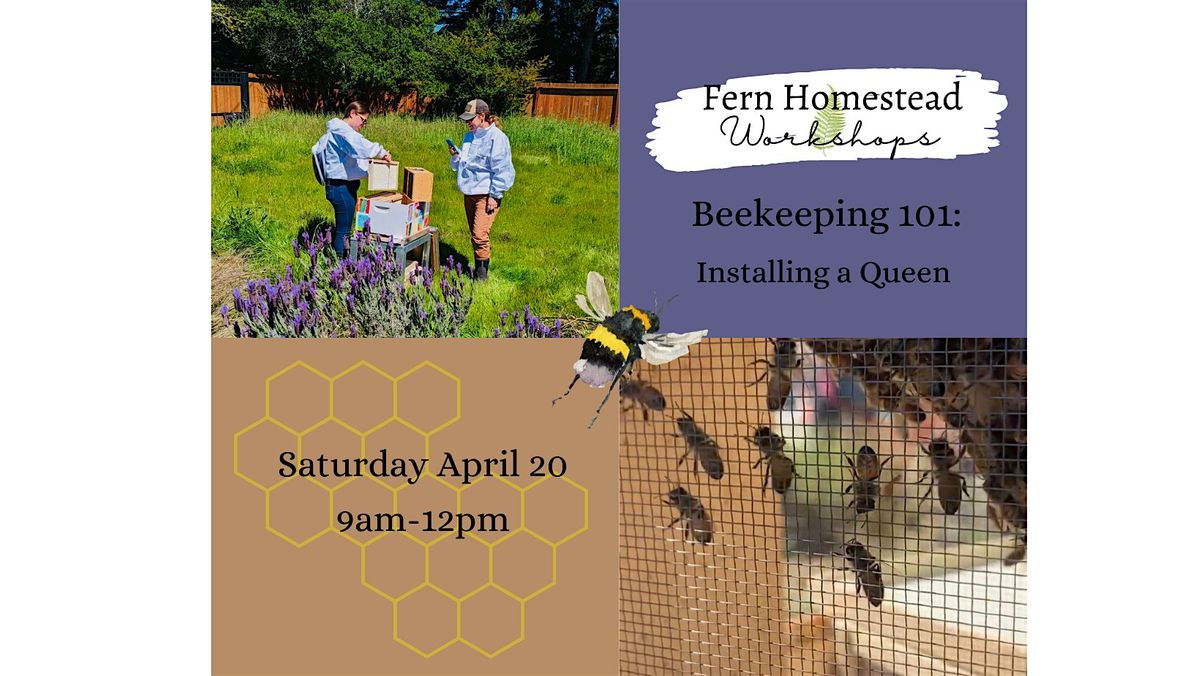 Fern Homestead
Workshops

Beekeeping 101:

Installing a Queen

Saturday April 20

9am-12pm